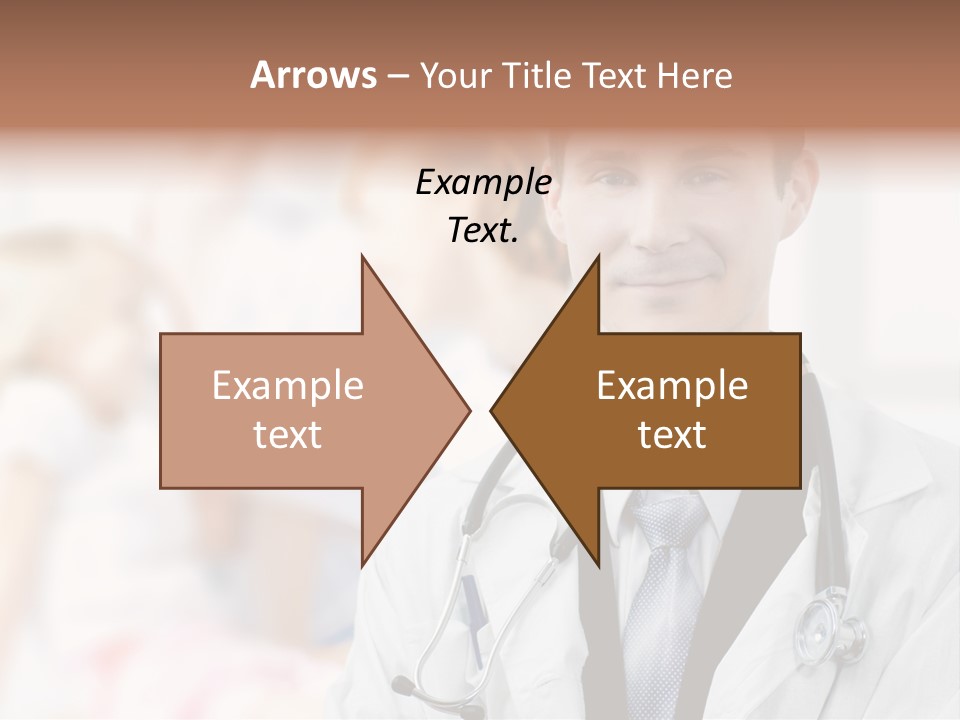 Arrows – Your Title Text Here

Example Text.

Example text

Example text